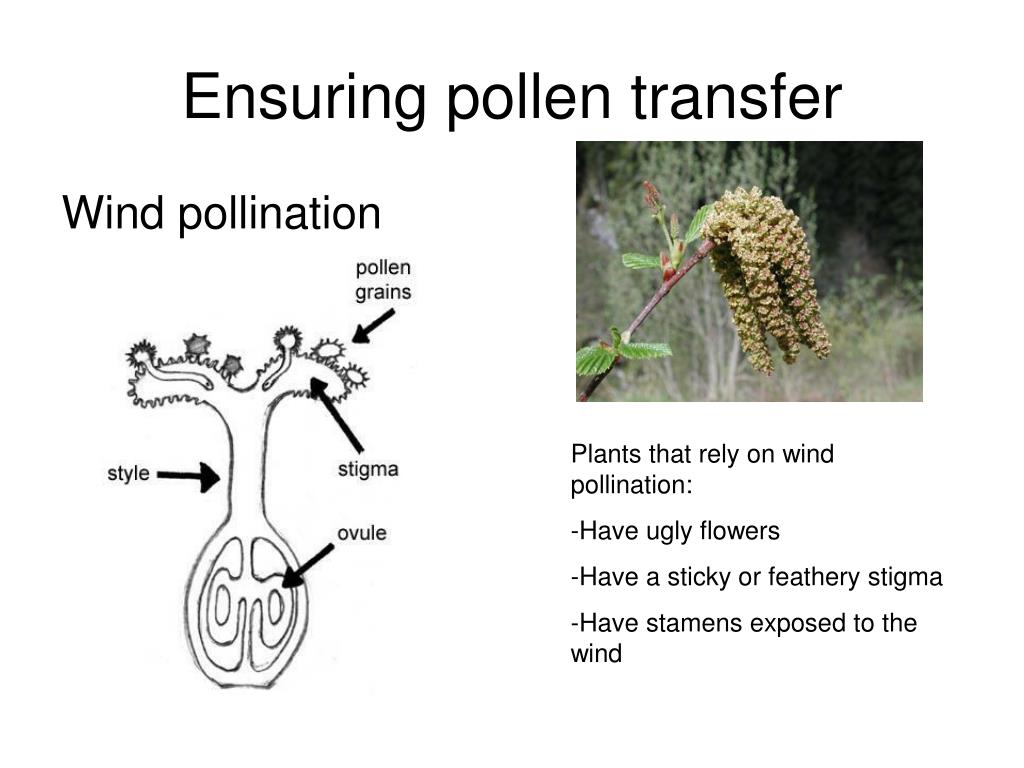 Ensuring pollen transfer

Wind pollination

pollen grains

style

stigma

ovule

Plants that rely on wind pollination:

-Have ugly flowers

-Have a sticky or feathery stigma

-Have stamens exposed to the wind